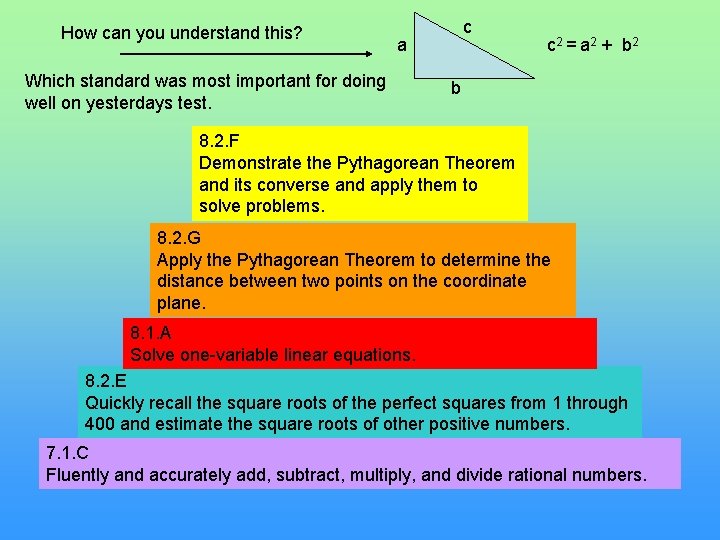 How can you understand this?

a

c

b

$c^2 = a^2 + b^2$

Which standard was most important for doing well on yesterdays test.

8.2.F
Demonstrate the Pythagorean Theorem and its converse and apply them to solve problems.

8.2.G
Apply the Pythagorean Theorem to determine the distance between two points on the coordinate plane.

8.1.A
Solve one-variable linear equations.

8.2.E
Quickly recall the square roots of the perfect squares from 1 through 400 and estimate the square roots of other positive numbers.

7.1.C
Fluently and accurately add, subtract, multiply, and divide rational numbers.